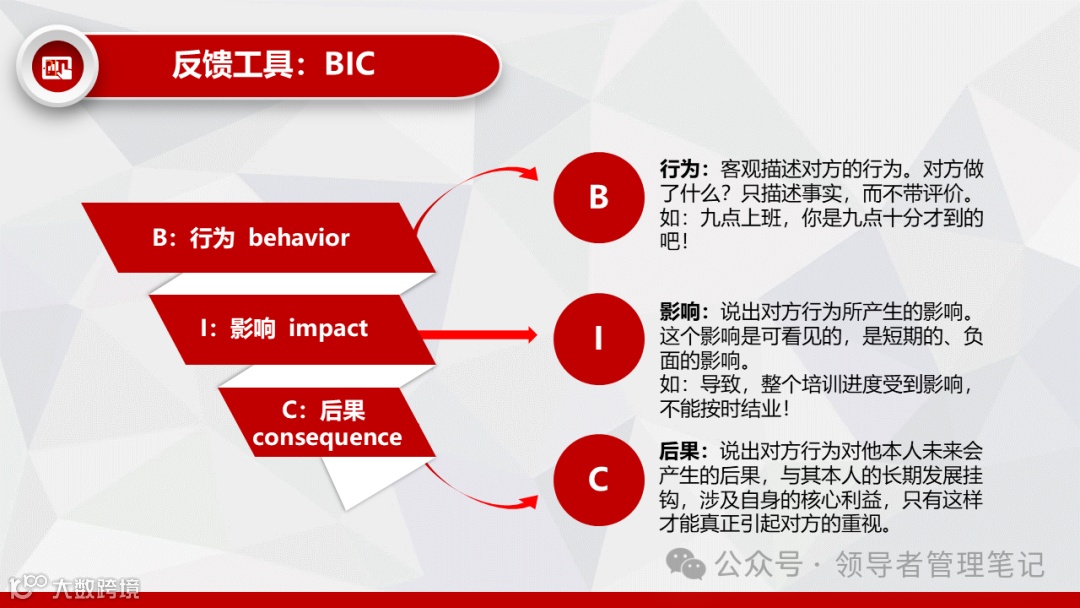 反馈工具：BIC

B：行为 behavior

I：影响 impact

C：后果 consequence

B

行为：客观描述对方的行为。对方做了什么？只描述事实，而不带评价。如：九点上班，你是九点十分才到的吧！

I

影响：说出对方行为所产生的影响。这个影响是可看见的，是短期的、负面的影响。
如：导致，整个培训进度受到影响，不能按时结业！

C

后果：说出对方行为对他本人未来会产生的后果，与其本人的长期发展挂钩，涉及自身的核心利益，只有这样才能真正引起对方的重视。

公众号 · 领导者管理笔记

大数跨境